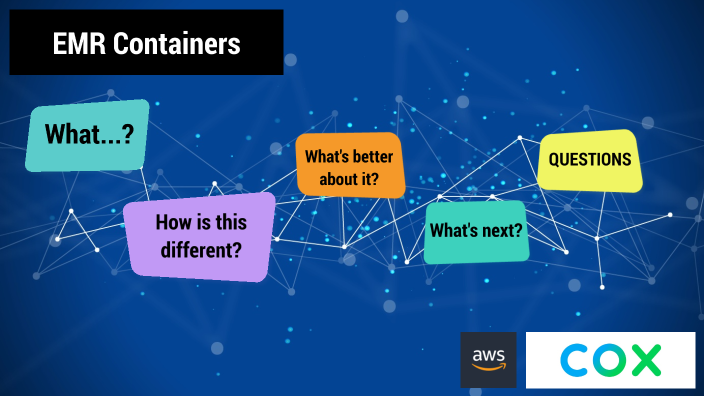 EMR Containers

What...?

How is this different?

What's better about it?

What's next?

QUESTIONS

aws

COX